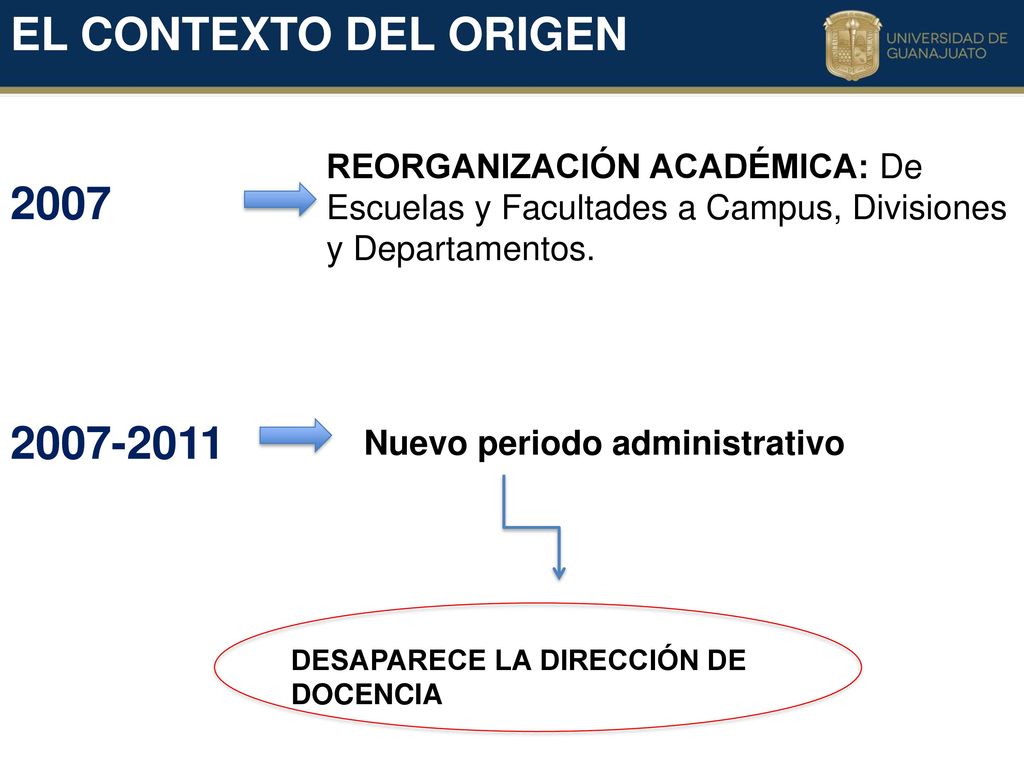 EL CONTEXTO DEL ORIGEN

UNIVERSIDAD DE GUANAJUATO

2007

REORGANIZACIÓN ACADÉMICA: De Escuelas y Facultades a Campus, Divisiones y Departamentos.

2007-2011

Nuevo periodo administrativo

DESAPARECE LA DIRECCIÓN DE DOCENCIA